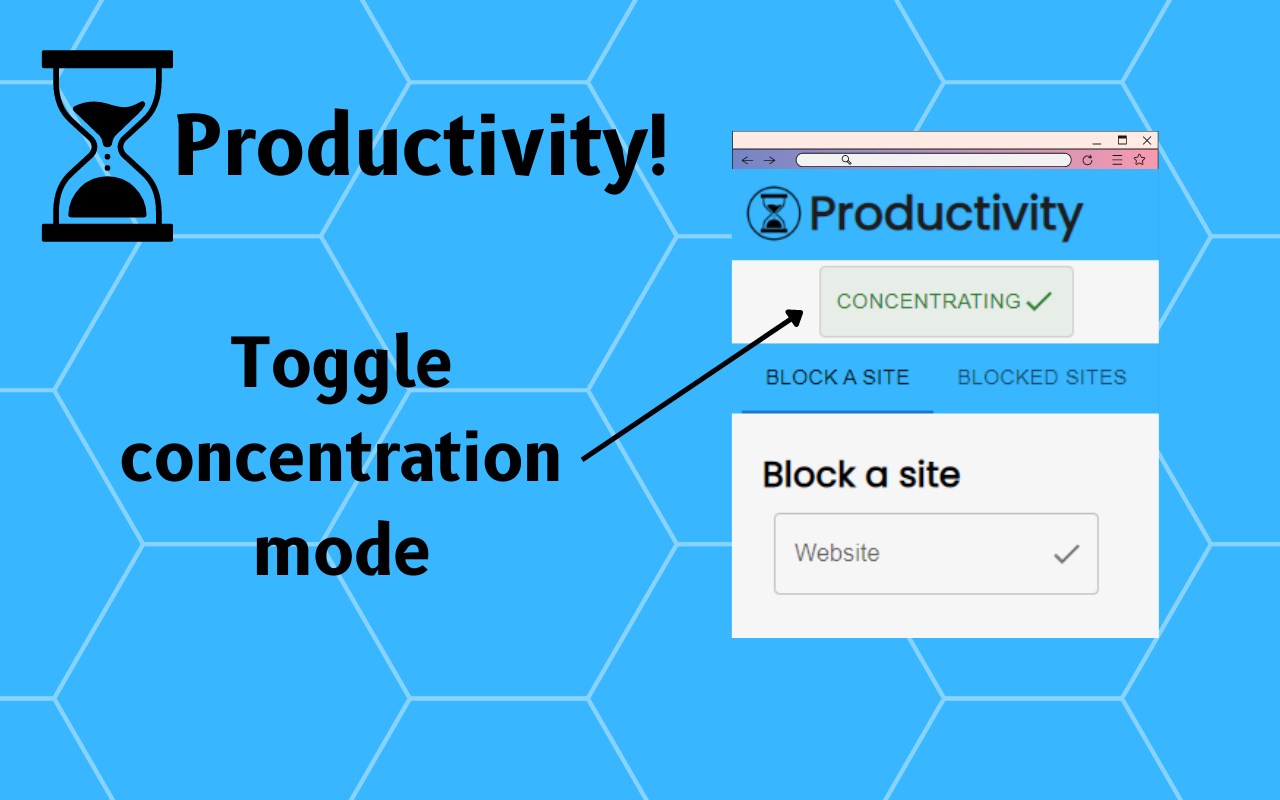 Productivity!

Toggle concentration mode

Productivity

CONCENTRATING ✓

BLOCK A SITE

BLOCKED SITES

Block a site

Website